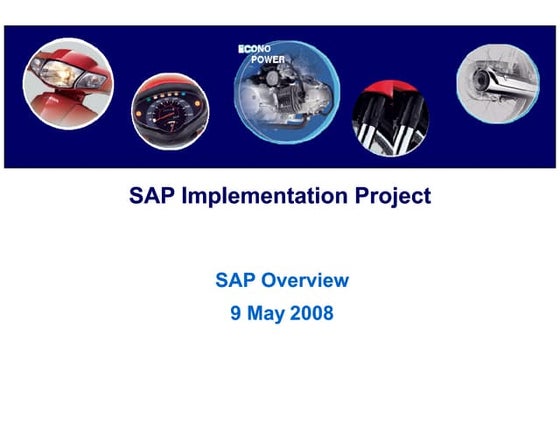 ECONO POWER

SAP Implementation Project

SAP Overview

9 May 2008